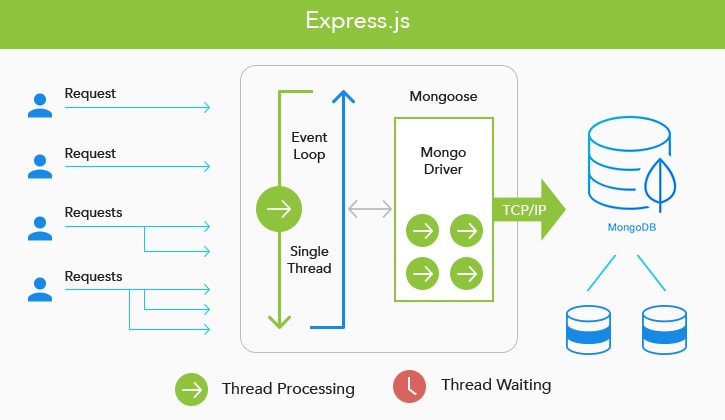 Express.js

Request

Request

Requests

Requests

Event Loop

Single Thread

Mongoose

Mongo Driver

TCP/IP

MongoDB

Thread Processing

Thread Waiting